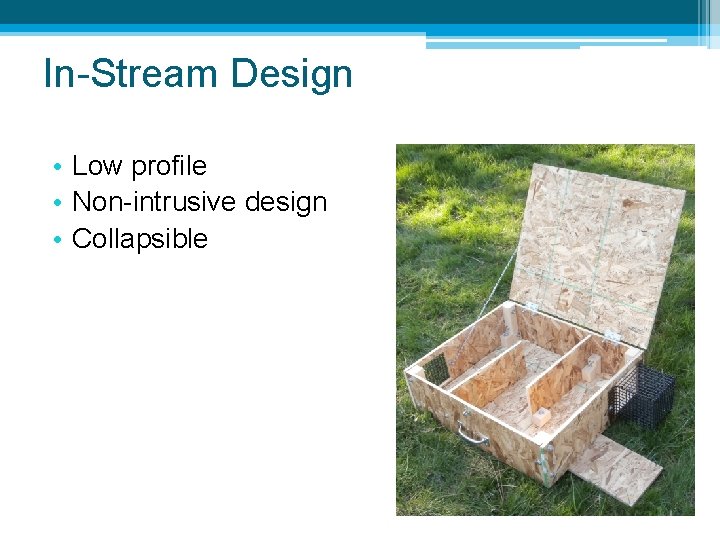 In-Stream Design

• Low profile
• Non-intrusive design
• Collapsible